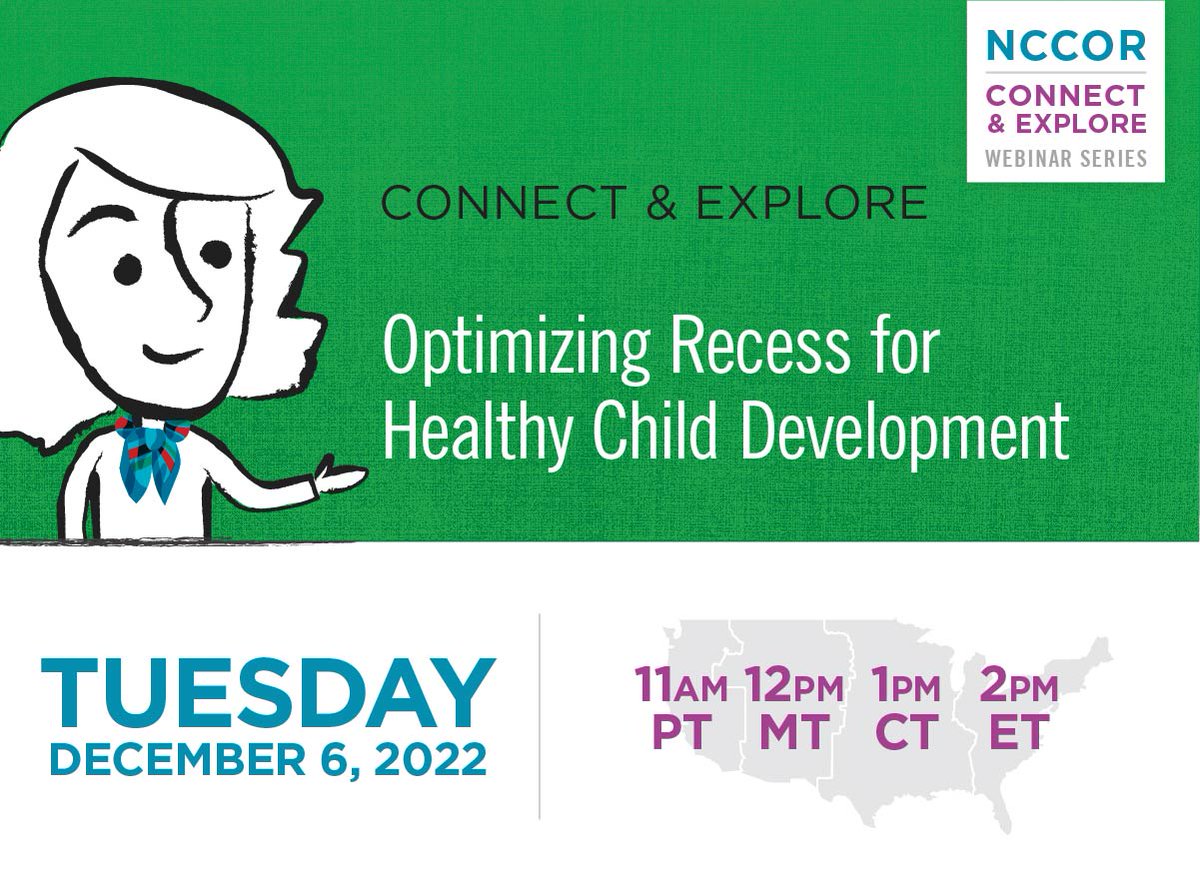 NCCOR
CONNECT & EXPLORE
WEBINAR SERIES

CONNECT & EXPLORE

Optimizing Recess for Healthy Child Development

TUESDAY
DECEMBER 6, 2022

11AM PT 12PM MT 1PM CT 2PM ET